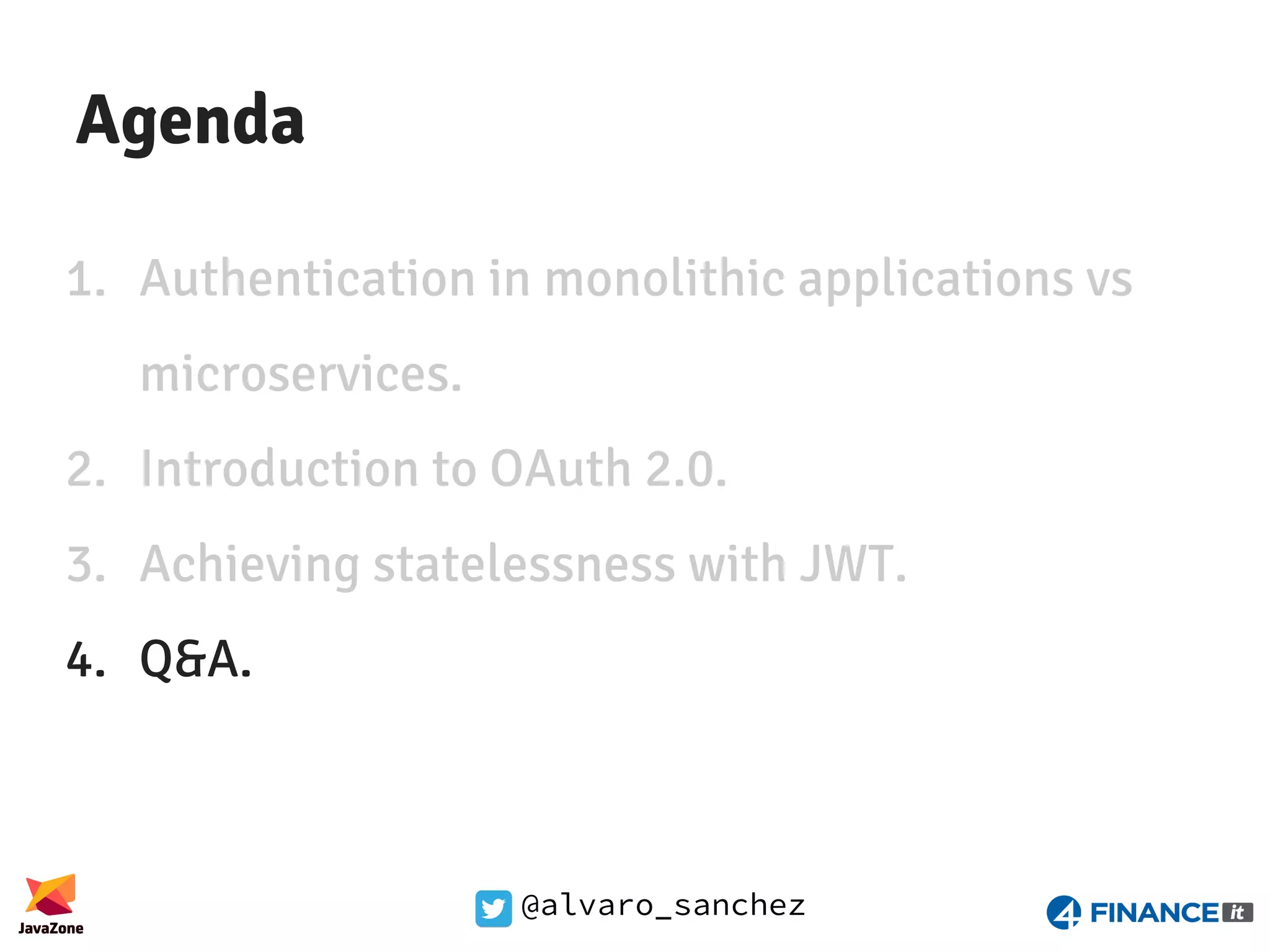 Agenda

1. Authentication in monolithic applications vs microservices.
2. Introduction to OAuth 2.0.
3. Achieving statelessness with JWT.
4. Q&A.

JavaZone

@alvaro_sanchez

4 FINANCE it